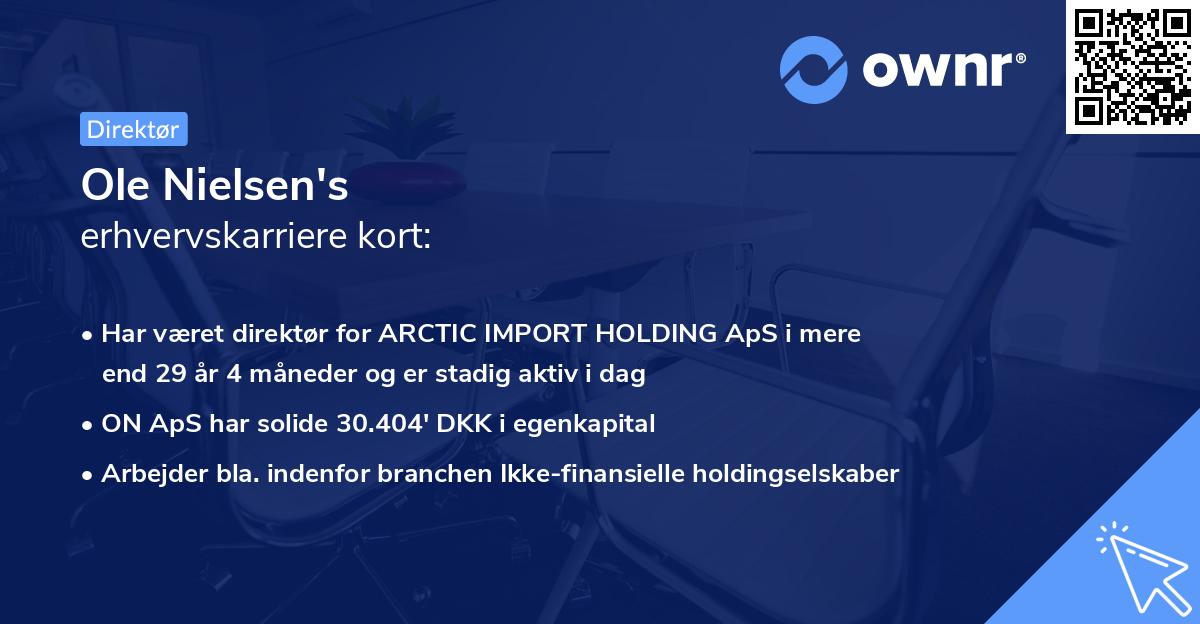 ownr®

Direktør

Ole Nielsen's
erhvervskarriere kort:

• Har været direktør for ARCTIC IMPORT HOLDING ApS i mere end 29 år 4 måneder og er stadig aktiv i dag

• ON ApS har solide 30.404' DKK i egenkapital

• Arbejder bla. indenfor branchen Ikke-finansielle holdingselskaber